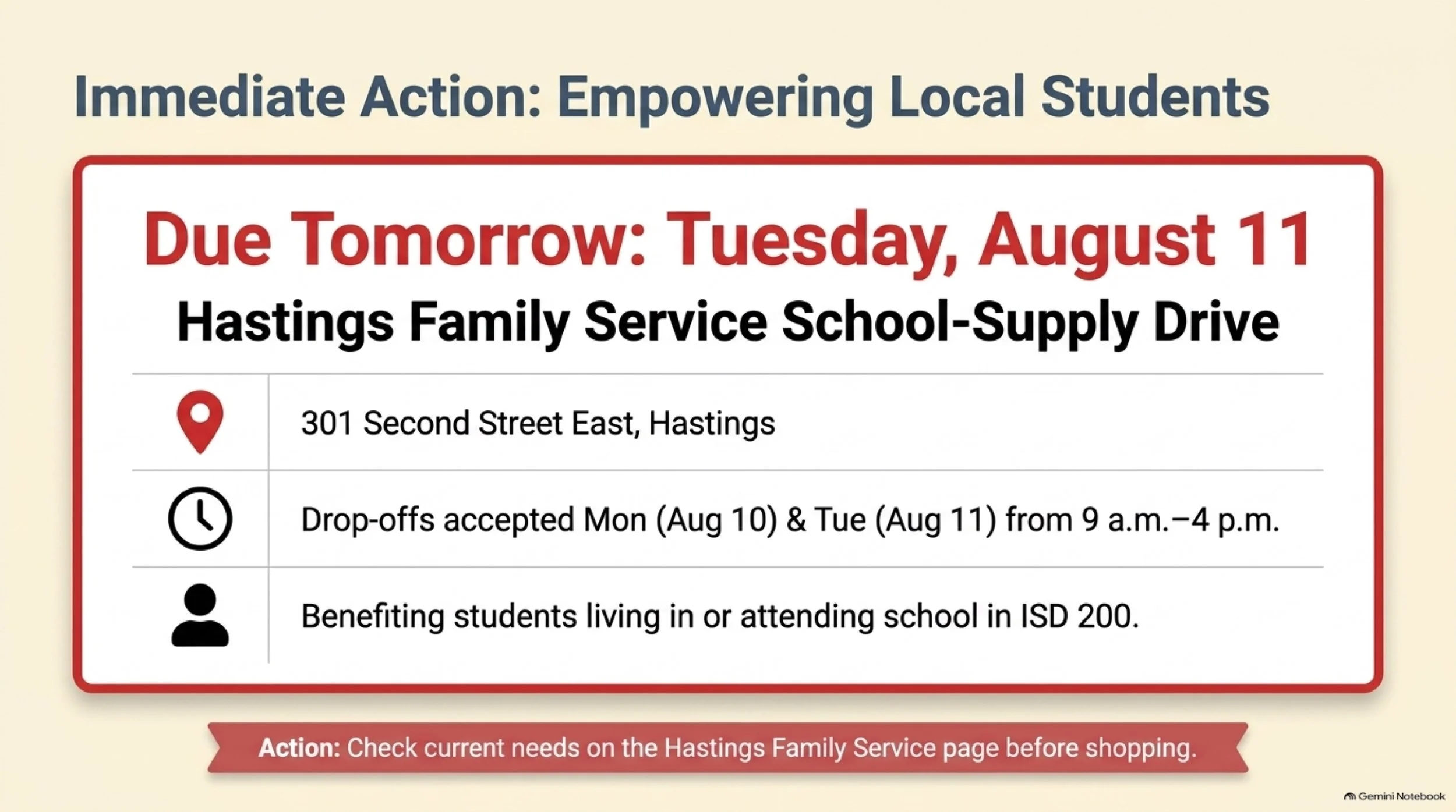 Immediate Action: Empowering Local Students

Due Tomorrow: Tuesday, August 11

Hastings Family Service School-Supply Drive

301 Second Street East, Hastings

Drop-offs accepted Mon (Aug 10) & Tue (Aug 11) from 9 a.m.–4 p.m.

Benefiting students living in or attending school in ISD 200.

Action: Check current needs on the Hastings Family Service page before shopping.

Gemini Notebook